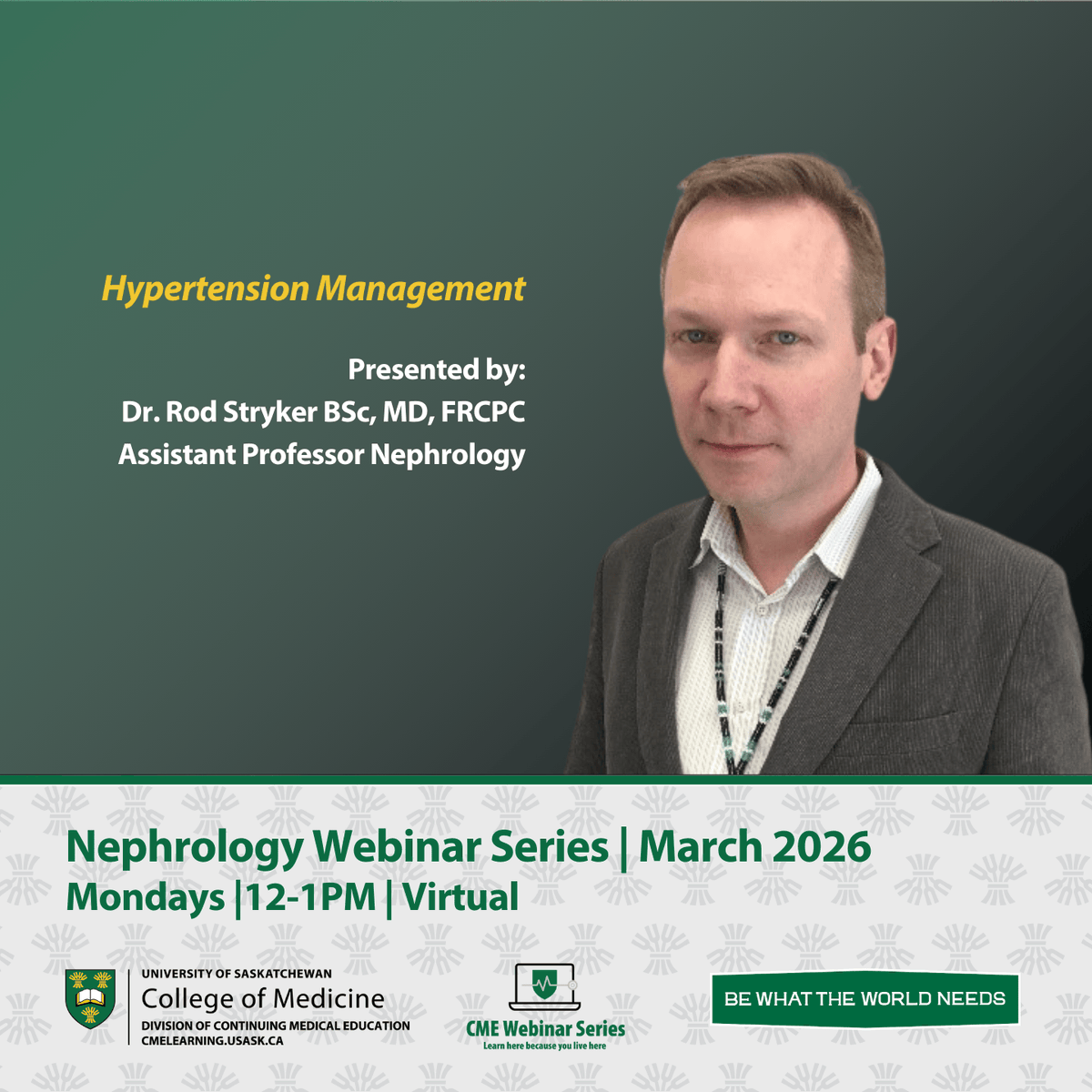 Hypertension Management

Presented by:
Dr. Rod Stryker BSc, MD, FRCPC
Assistant Professor Nephrology

Nephrology Webinar Series | March 2026
Mondays |12-1PM | Virtual

UNIVERSITY OF SASKATCHEWAN
College of Medicine
DIVISION OF CONTINUING MEDICAL EDUCATION
CMELEARNING.USASK.CA

CME Webinar Series
Learn here because you live here

BE WHAT THE WORLD NEEDS